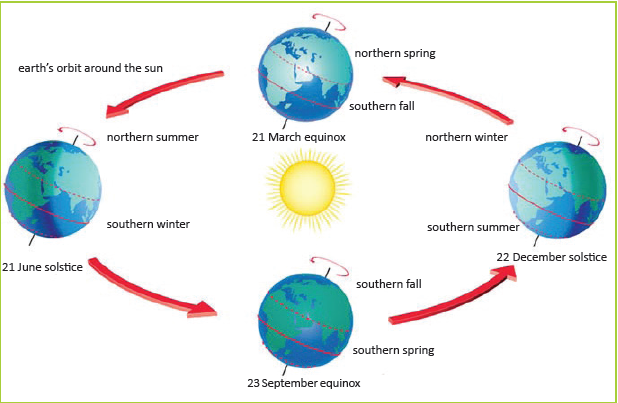 earth's orbit around the sun

northern spring

southern fall

21 March equinox

northern summer

southern winter

21 June solstice

northern winter

southern summer

22 December solstice

southern fall

southern spring

23 September equinox